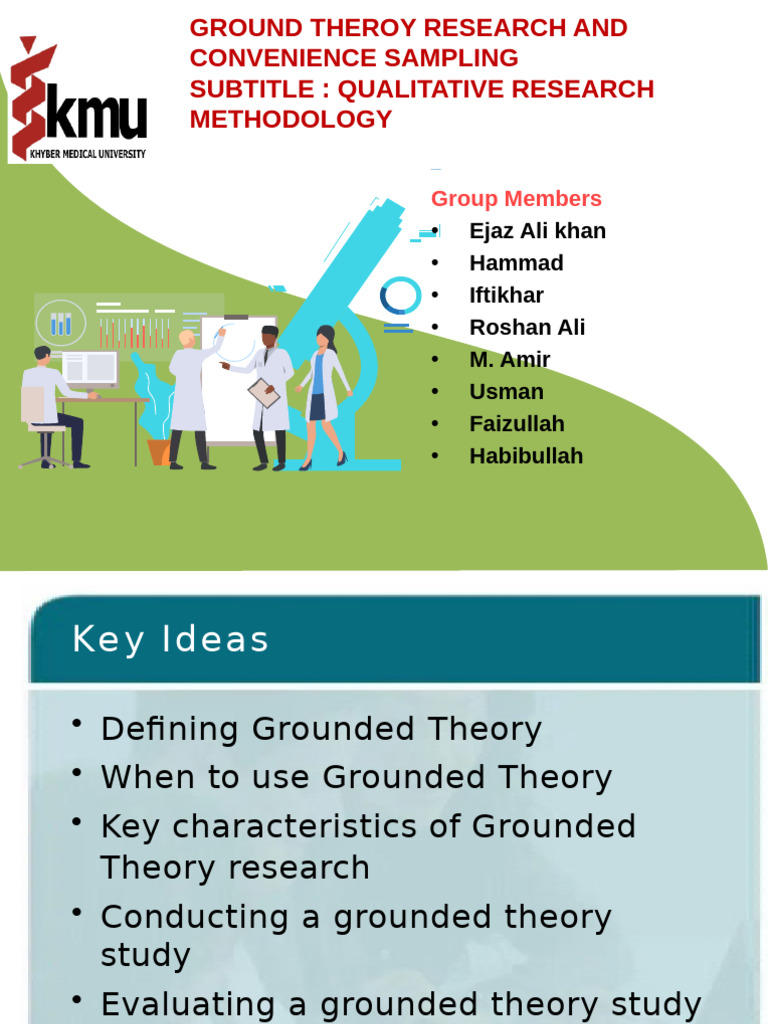 kmu
KHYBER MEDICAL UNIVERSITY

GROUND THEROY RESEARCH AND CONVENIENCE SAMPLING
SUBTITLE : QUALITATIVE RESEARCH METHODOLOGY

Group Members
• Ejaz Ali khan
• Hammad
• Iftikhar
• Roshan Ali
• M. Amir
• Usman
• Faizullah
• Habibullah

Key Ideas

• Defining Grounded Theory
• When to use Grounded Theory
• Key characteristics of Grounded Theory research
• Conducting a grounded theory study
• Evaluating a grounded theory study